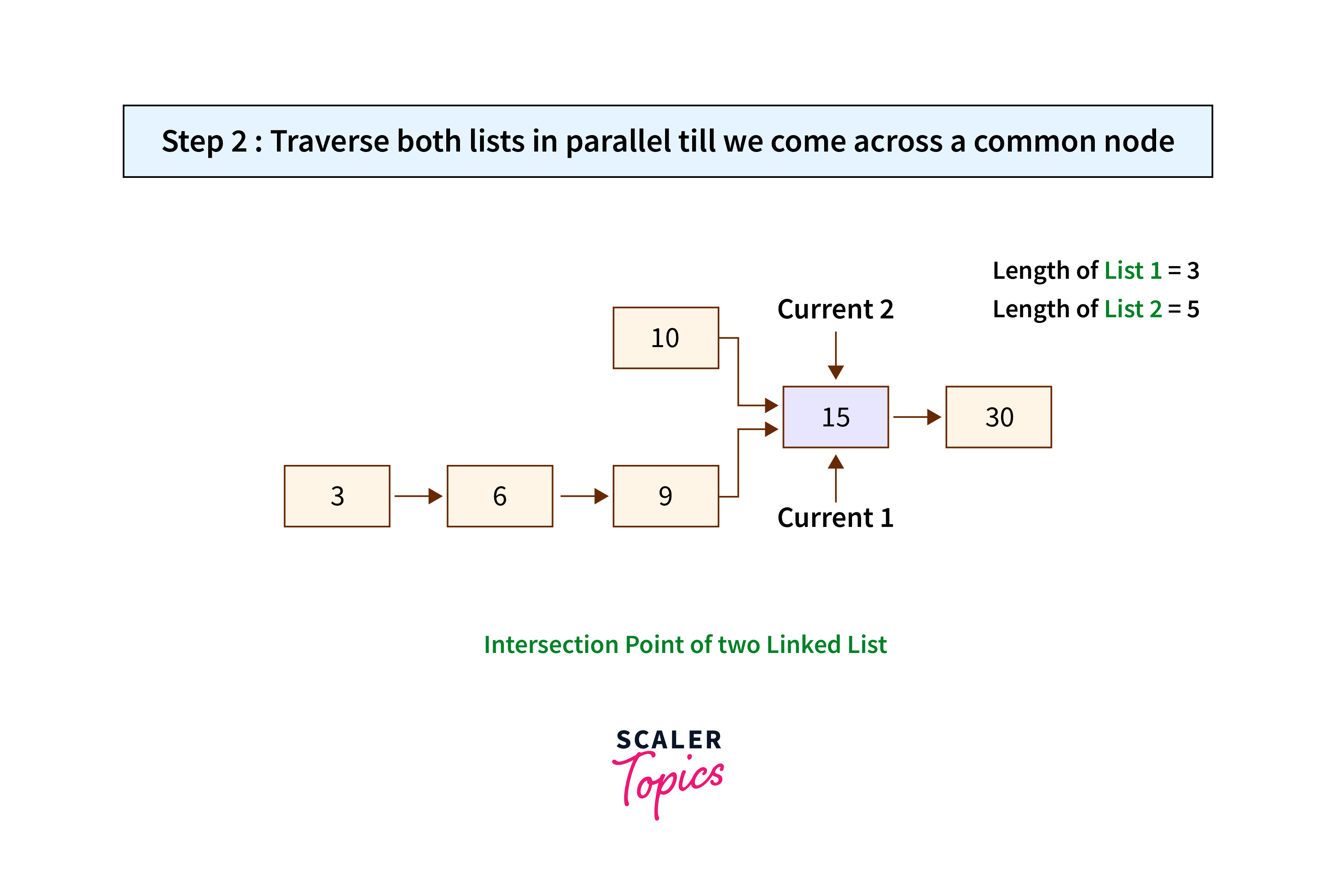 Step 2 : Traverse both lists in parallel till we come across a common node

Length of List 1 = 3
Length of List 2 = 5

Current 2

10

15

30

3

6

9

Current 1

Intersection Point of two Linked List

SCALER
Topics